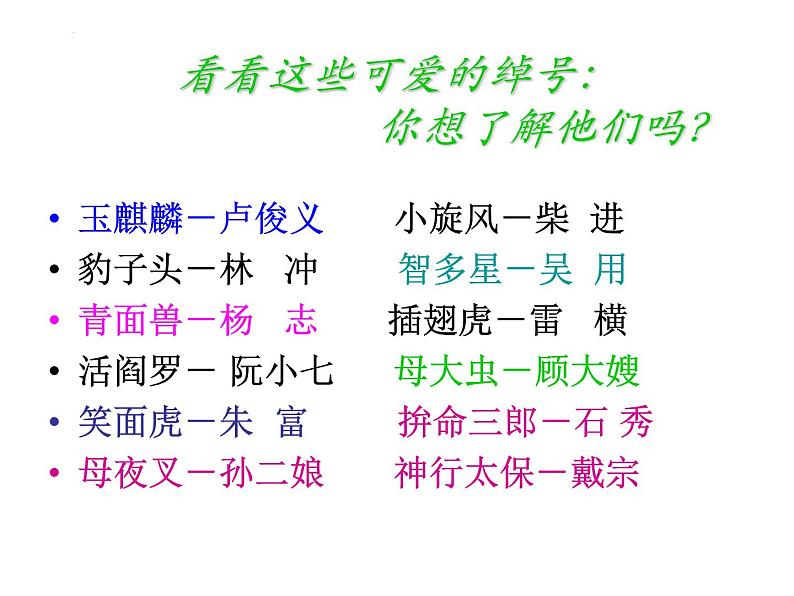 看看这些可爱的绰号:
你想了解他们吗?

• 玉麒麟－卢俊义　　小旋风－柴 进
• 豹子头－林 冲　　智多星－吴 用
• 青面兽－杨 志　　插翅虎－雷 横
• 活阎罗－ 阮小七　　母大虫－顾大嫂
• 笑面虎－朱 富　　拚命三郎－石 秀
• 母夜叉－孙二娘　　神行太保－戴宗